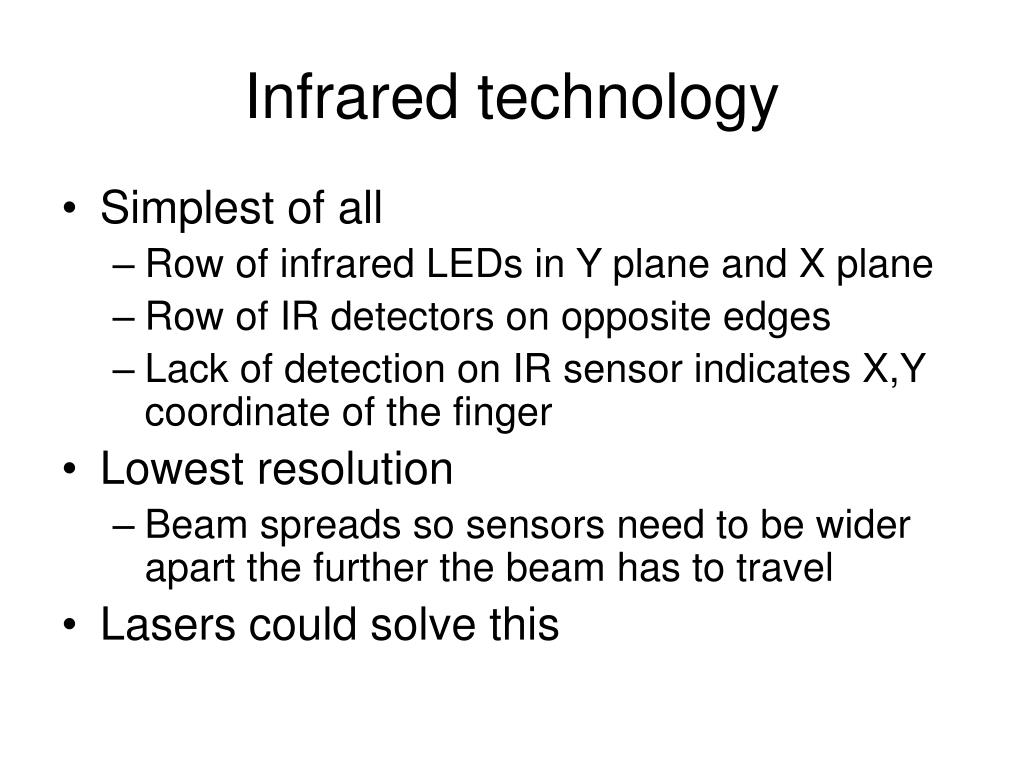 Infrared technology

• Simplest of all
– Row of infrared LEDs in Y plane and X plane
– Row of IR detectors on opposite edges
– Lack of detection on IR sensor indicates X,Y coordinate of the finger

• Lowest resolution
– Beam spreads so sensors need to be wider apart the further the beam has to travel

• Lasers could solve this